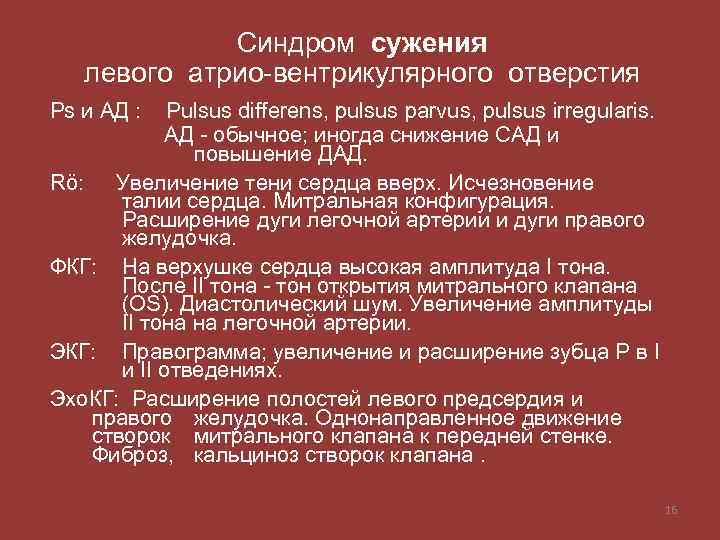 Синдром сужения
левого атрио-вентрикулярного отверстия

Ps и АД : Pulsus differens, pulsus parvus, pulsus irregularis.
АД - обычное; иногда снижение САД и повышение ДАД.

Rö: Увеличение тени сердца вверх. Исчезновение талии сердца. Митральная конфигурация. Расширение дуги легочной артерии и дуги правого желудочка.

ФКГ: На верхушке сердца высокая амплитуда I тона. После II тона - тон открытия митрального клапана (OS). Диастолический шум. Увеличение амплитуды II тона на легочной артерии.

ЭКГ: Правограмма; увеличение и расширение зубца P в I и II отведениях.

ЭхоКГ: Расширение полостей левого предсердия и правого желудочка. Однонаправленное движение створок митрального клапана к передней стенке. Фиброз, кальциноз створок клапана .

16